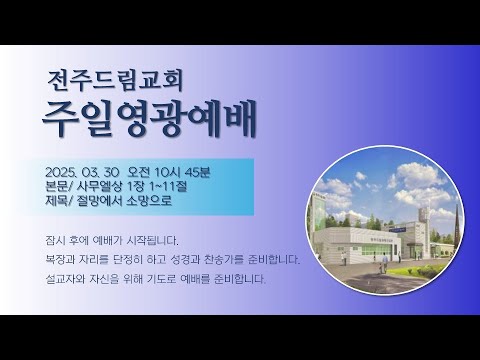 전주드림교회
주일영광예배

2025. 03. 30 오전 10시 45분
본문/ 사무엘상 1장 1~11절
제목/ 절망에서 소망으로

잠시 후에 예배가 시작됩니다.
복장과 자리를 단정히 하고 성경과 찬송가를 준비합니다.
설교자와 자신을 위해 기도로 예배를 준비합니다.